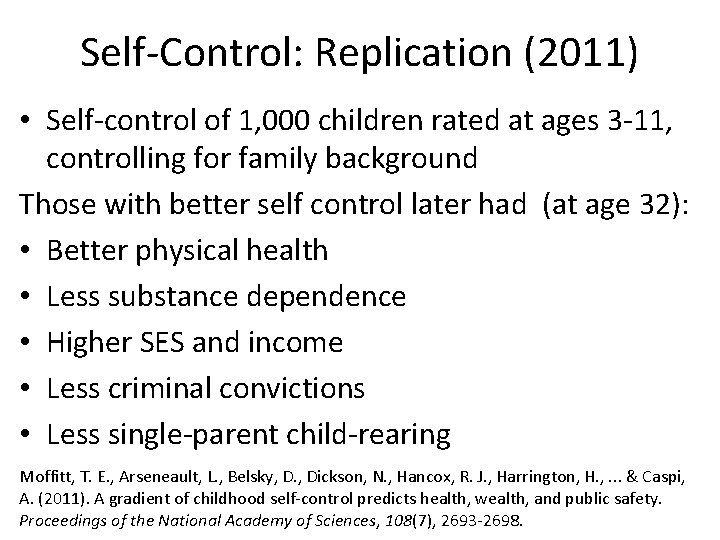 Self-Control: Replication (2011)

• Self-control of 1,000 children rated at ages 3-11, controlling for family background

Those with better self control later had (at age 32):

• Better physical health
• Less substance dependence
• Higher SES and income
• Less criminal convictions
• Less single-parent child-rearing

Moffitt, T. E., Arseneault, L., Belsky, D., Dickson, N., Hancox, R. J., Harrington, H., ... & Caspi, A. (2011). A gradient of childhood self-control predicts health, wealth, and public safety. Proceedings of the National Academy of Sciences, 108(7), 2693-2698.